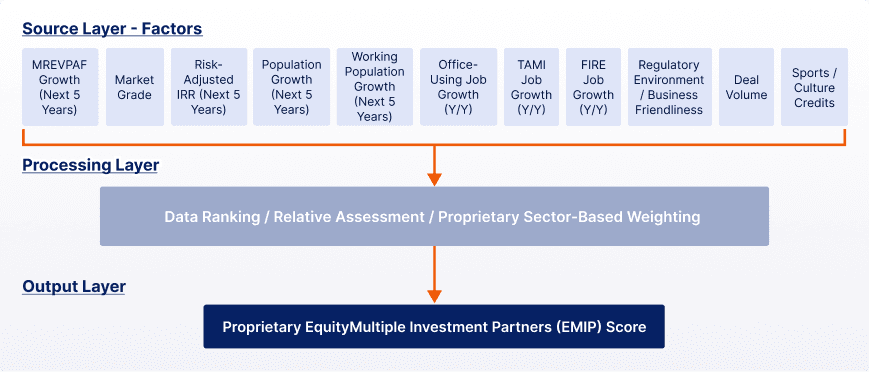 Source Layer - Factors

MREVPAF Growth (Next 5 Years)

Market Grade

Risk-Adjusted IRR (Next 5 Years)

Population Growth (Next 5 Years)

Working Population Growth (Next 5 Years)

Office-Using Job Growth (Y/Y)

TAMI Job Growth (Y/Y)

FIRE Job Growth (Y/Y)

Regulatory Environment / Business Friendliness

Deal Volume

Sports / Culture Credits

Processing Layer

Data Ranking / Relative Assessment / Proprietary Sector-Based Weighting

Output Layer

Proprietary EquityMultiple Investment Partners (EMIP) Score